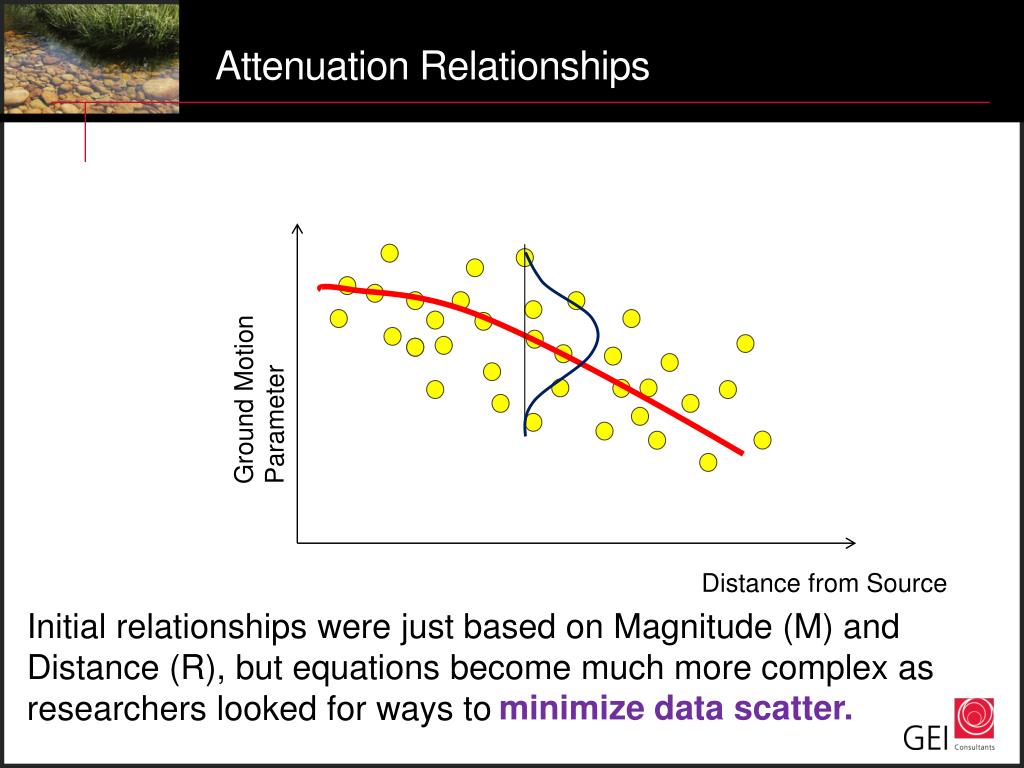 Attenuation Relationships

Ground Motion Parameter

Distance from Source

Initial relationships were just based on Magnitude (M) and Distance (R), but equations become much more complex as researchers looked for ways to minimize data scatter.

GEI Consultants